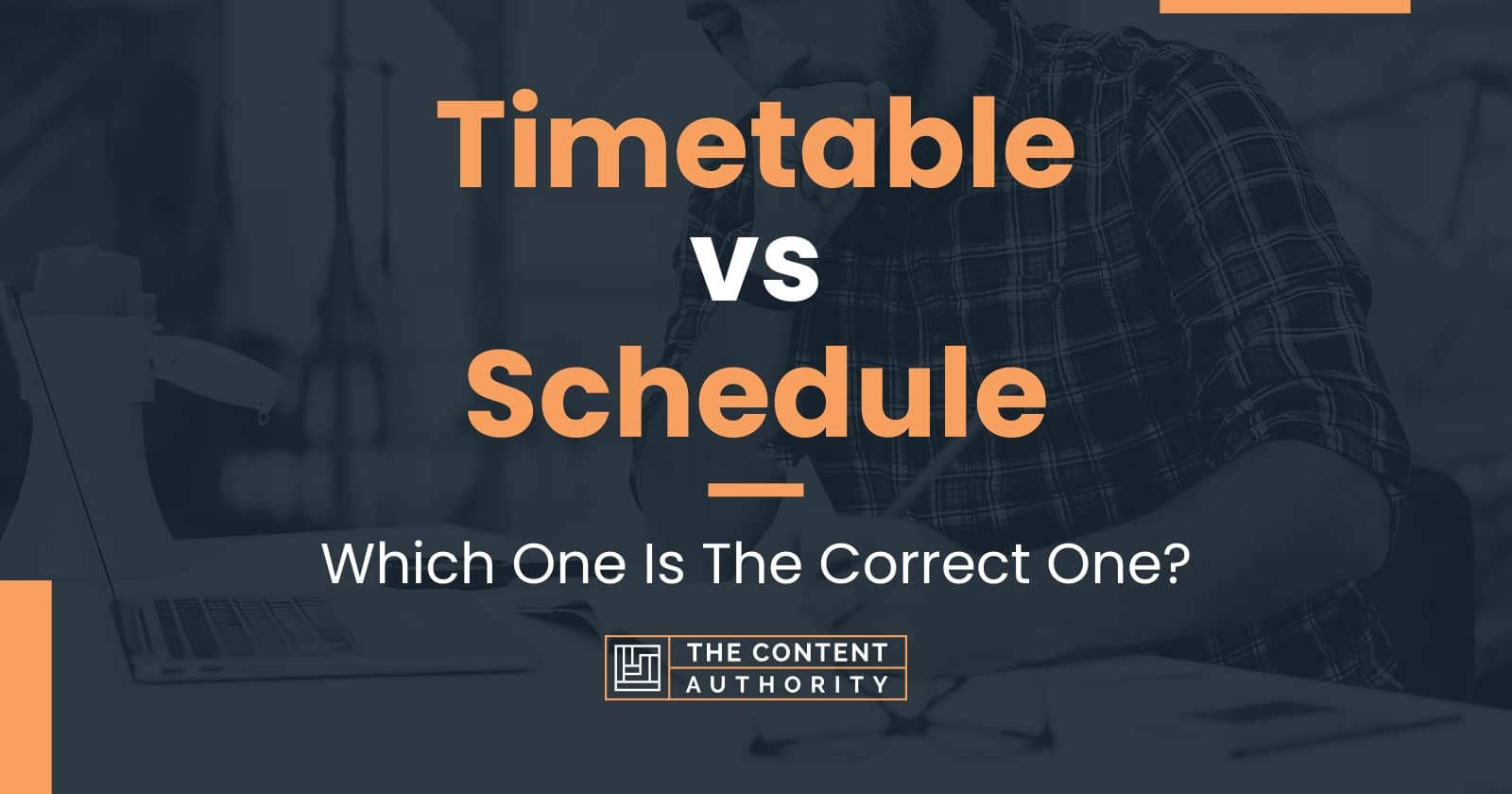 Timetable vs Schedule

Which One Is The Correct One?

THE CONTENT AUTHORITY